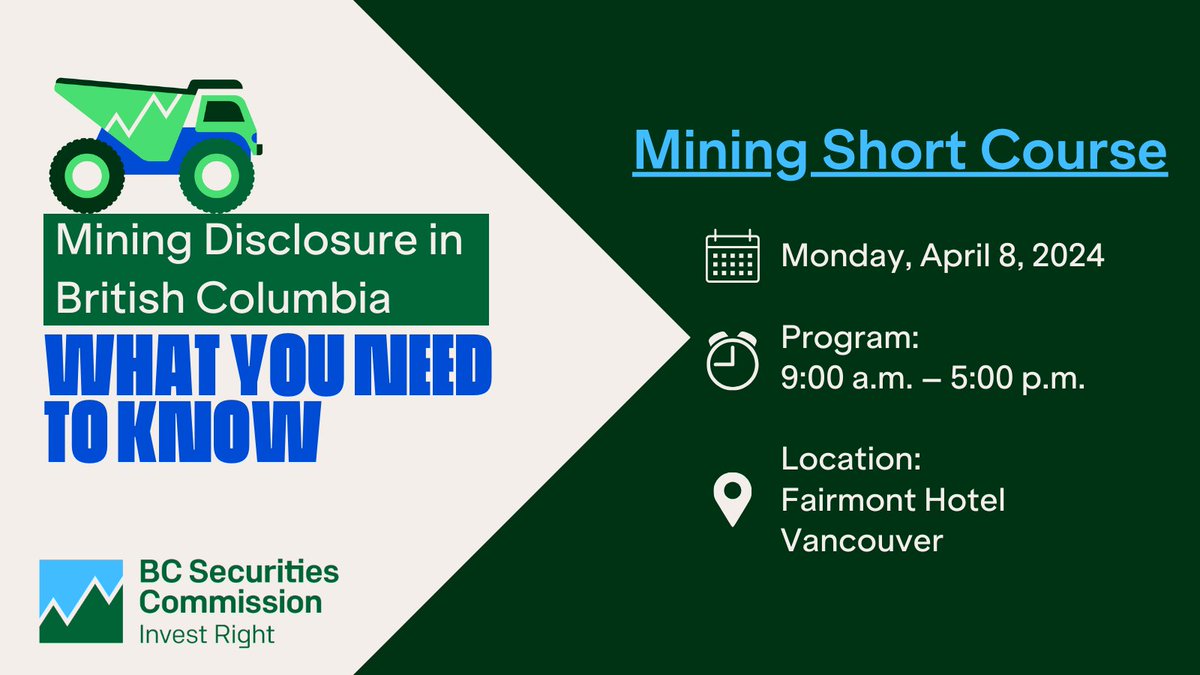 Mining Disclosure in British Columbia

WHAT YOU NEED TO KNOW

BC Securities Commission
Invest Right

Mining Short Course

Monday, April 8, 2024

Program:
9:00 a.m. – 5:00 p.m.

Location:
Fairmont Hotel Vancouver